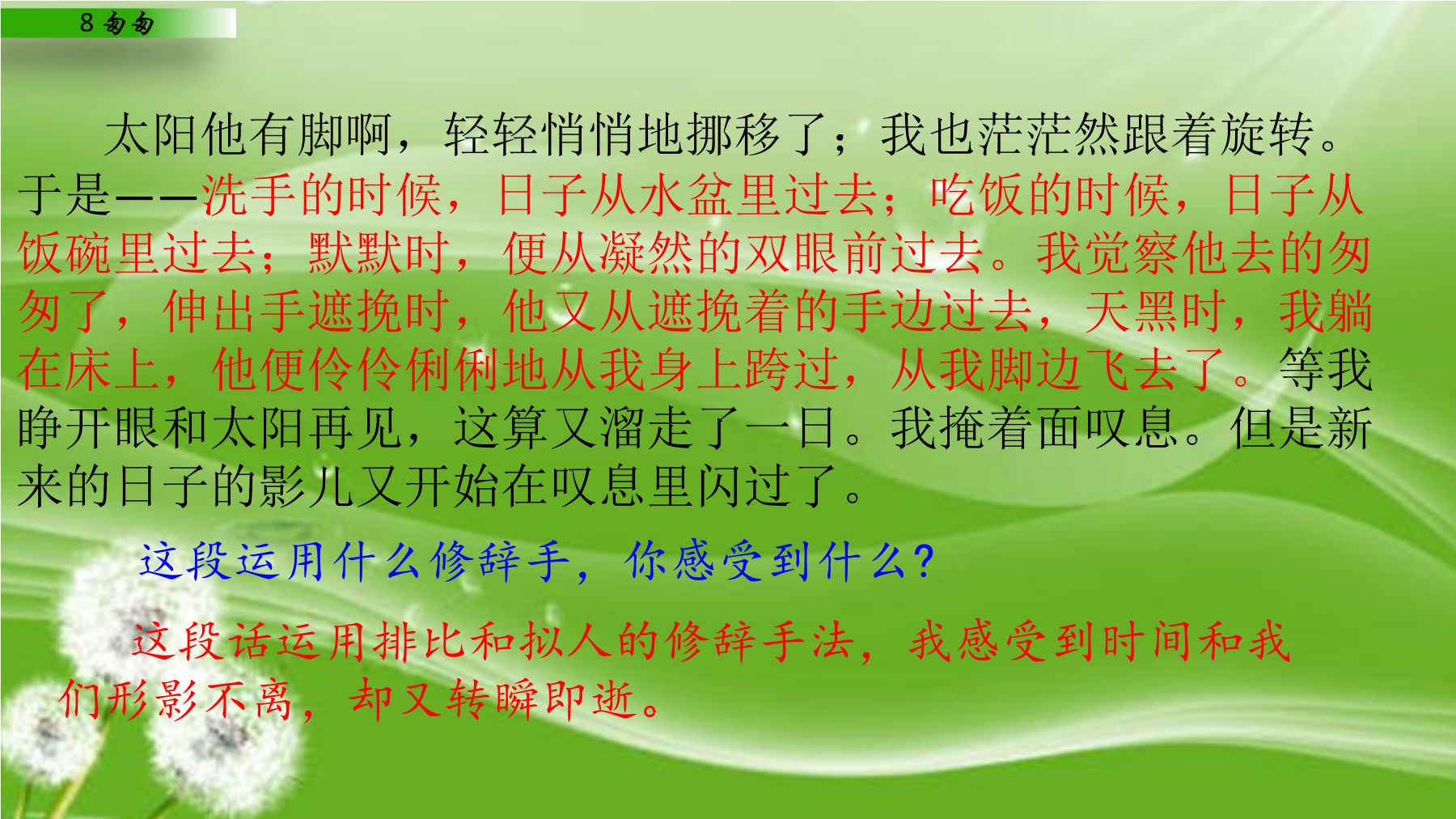 8 匆匆

太阳他有脚啊，轻轻悄悄地挪移了；我也茫茫然跟着旋转。于是——洗手的时候，日子从水盆里过去；吃饭的时候，日子从饭碗里过去；默默时，便从凝然的双眼前过去。我觉察他去的匆匆了，伸出手遮挽时，他又从遮挽着的手边过去，天黑时，我躺在床上，他便伶伶俐俐地从我身上跨过，从我脚边飞去了。等我睁开眼和太阳再见，这算又溜走了一日。我掩着面叹息。但是新来的日子的影儿又开始在叹息里闪过了。

这段运用什么修辞手，你感受到什么?

这段话运用排比和拟人的修辞手法，我感受到时间和我们形影不离，却又转瞬即逝。